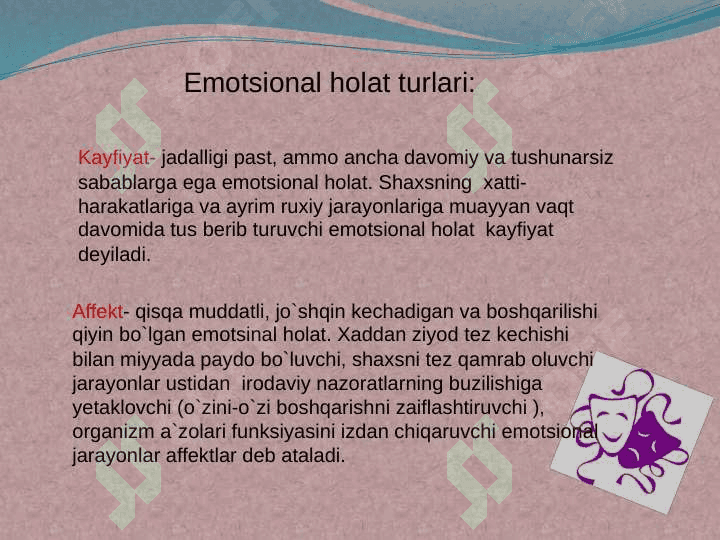 Emotsional holat turlari:

Kayfiyat- jadalligi past, ammo ancha davomiy va tushunarsiz sabablarga ega emotsional holat. Shaxsning xatti-harakatlariga va ayrim ruxiy jarayonlariga muayyan vaqt davomida tus berib turuvchi emotsional holat kayfiyat deyiladi.

Affekt- qisqa muddatli, jo`shqin kechadigan va boshqarilishi qiyin bo`lgan emotsinal holat. Xaddan ziyod tez kechishi bilan miyyada paydo bo`luvchi, shaxsni tez qamrab oluvchi jarayonlar ustidan irodaviy nazoratlarning buzilishiga yetaklovchi (o`zini-o`zi boshqarishni zaiflashtiruvchi ), organizm a`zolari funksiyasini izdan chiqaruvchi emotsional jarayonlar affektlar deb ataladi.